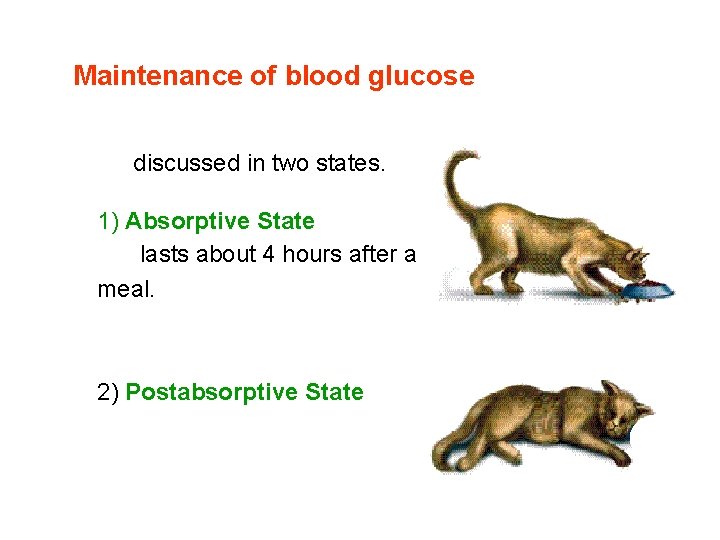 Maintenance of blood glucose

discussed in two states.

1) Absorptive State

lasts about 4 hours after a meal.

2) Postabsorptive State